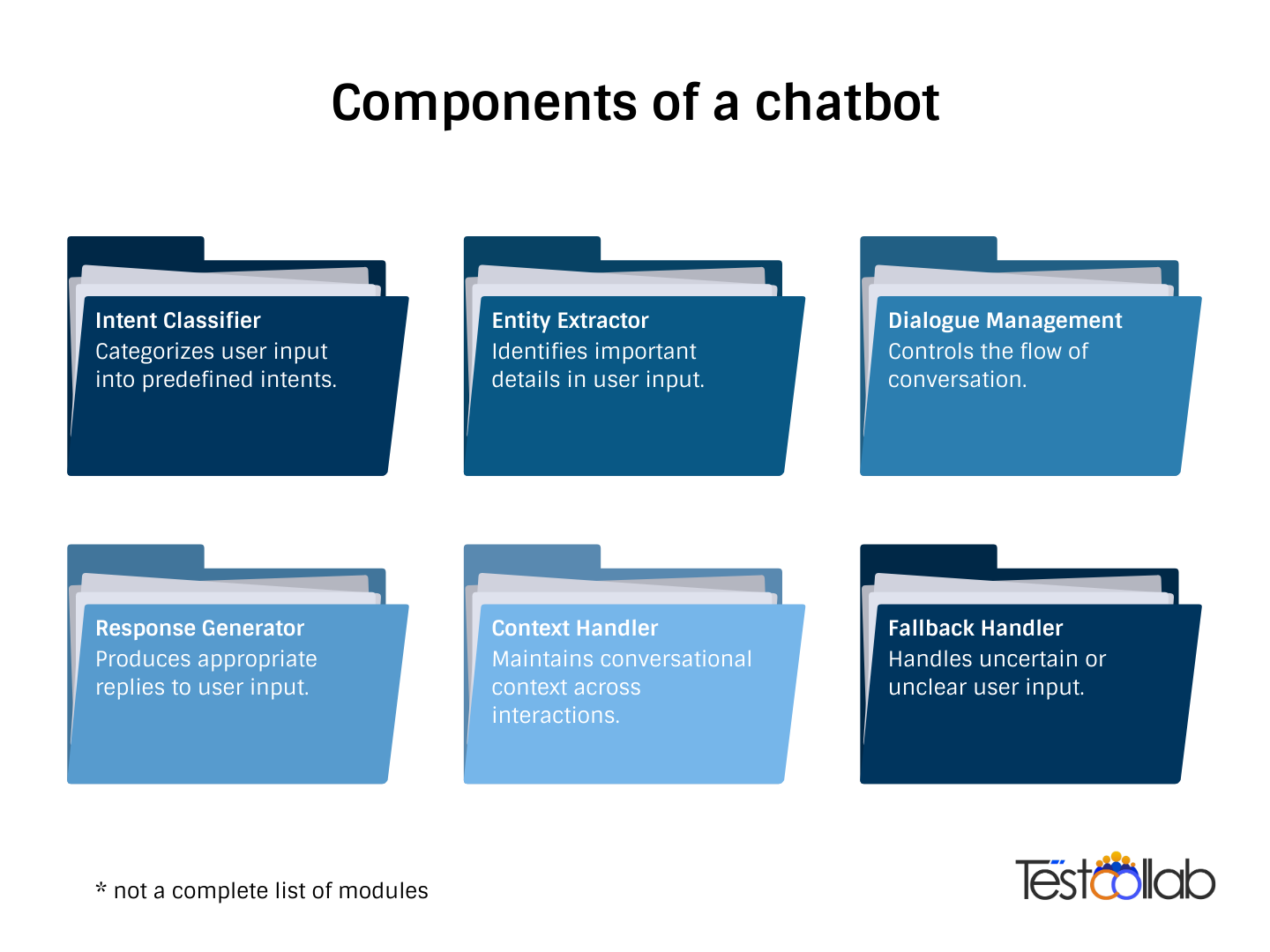 Components of a chatbot

Intent Classifier
Categorizes user input into predefined intents.

Entity Extractor
Identifies important details in user input.

Dialogue Management
Controls the flow of conversation.

Response Generator
Produces appropriate replies to user input.

Context Handler
Maintains conversational context across interactions.

Fallback Handler
Handles uncertain or unclear user input.

* not a complete list of modules

TestCollab